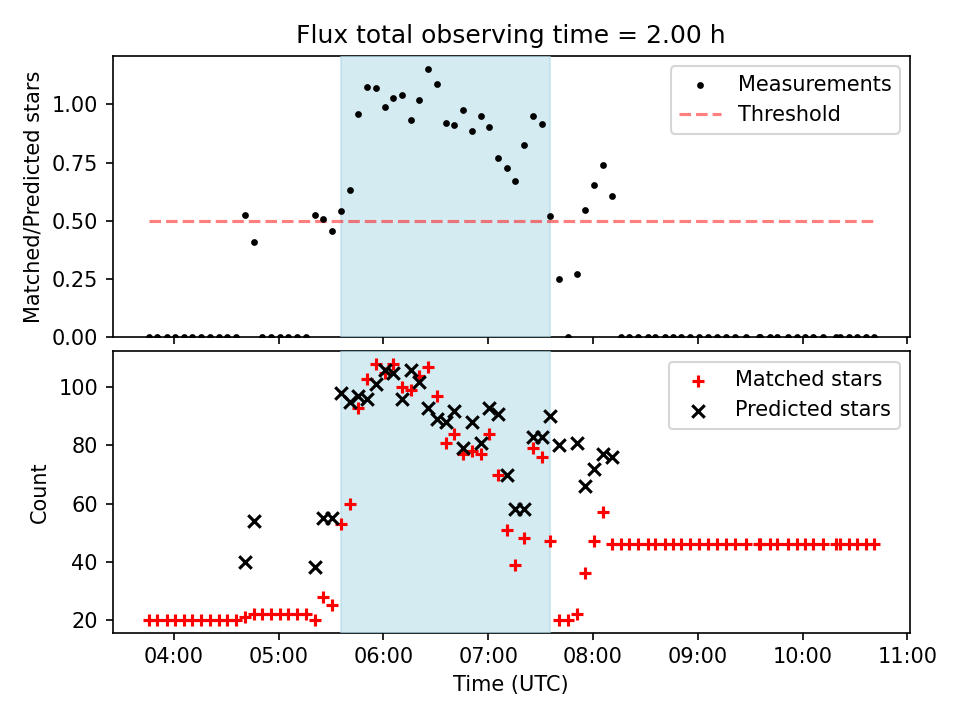 Flux total observing time = 2.00 h

Matched/Predicted stars

1.00
0.75
0.50
0.25
0.00

Measurements
Threshold

Count

100
80
60
40
20

Matched stars
Predicted stars

04:00
05:00
06:00
07:00
08:00
09:00
10:00
11:00

Time (UTC)